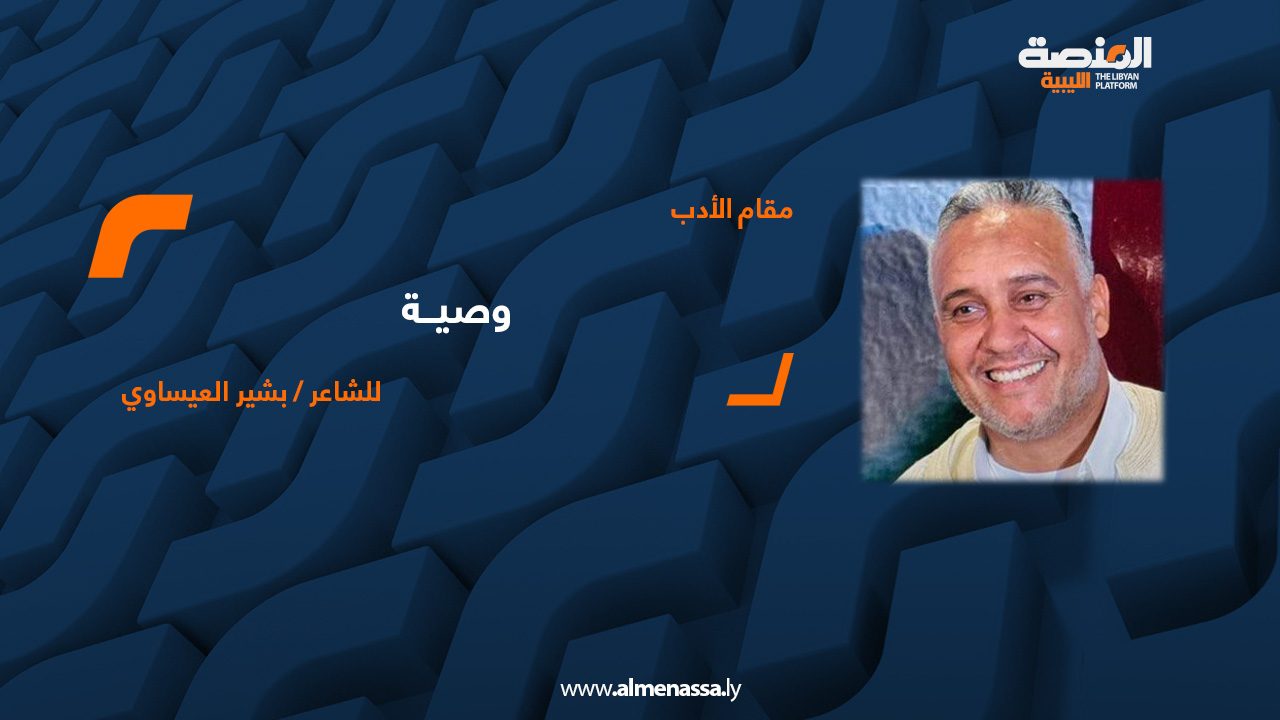 المنصة الليبية
THE LIBYAN PLATFORM

مقام الأدب

وصيـة

للشاعر / بشير العيساوي

www.almenassa.ly